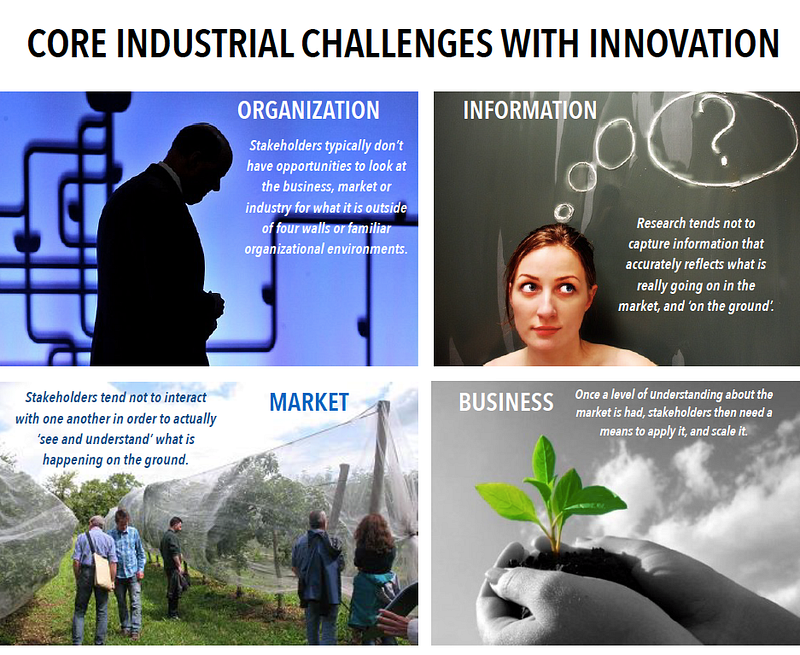 CORE INDUSTRIAL CHALLENGES WITH INNOVATION

ORGANIZATION

Stakeholders typically don't have opportunities to look at the business, market or industry for what it is outside of four walls or familiar organizational environments.

INFORMATION

?

Research tends not to capture information that accurately reflects what is really going on in the market, and 'on the ground'.

Stakeholders tend not to interact with one another in order to actually 'see and understand' what is happening on the ground.

MARKET

BUSINESS

Once a level of understanding about the market is had, stakeholders then need a means to apply it, and scale it.